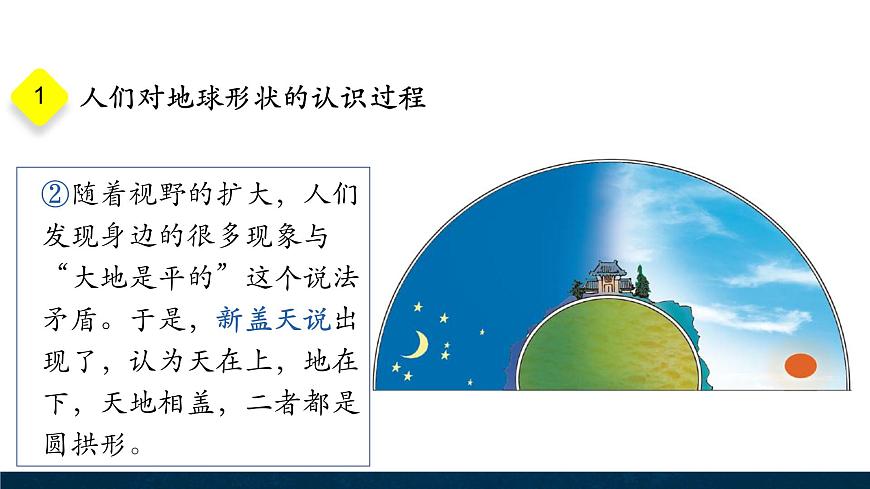 1 人们对地球形状的认识过程

②随着视野的扩大，人们发现身边的很多现象与“大地是平的”这个说法矛盾。于是，新盖天说出现了，认为天在上，地在下，天地相盖，二者都是圆拱形。